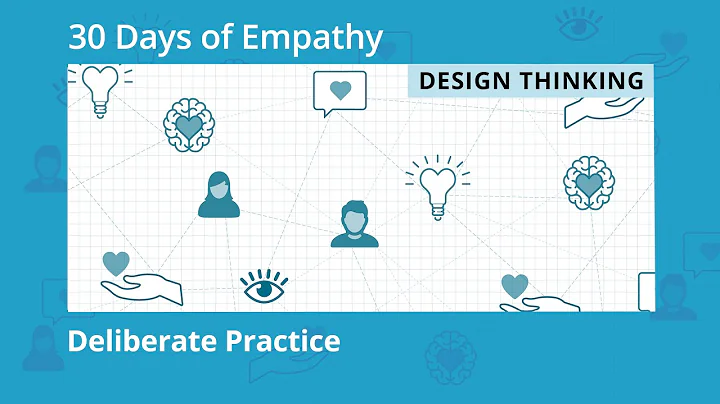 30 Days of Empathy

DESIGN THINKING

Deliberate Practice